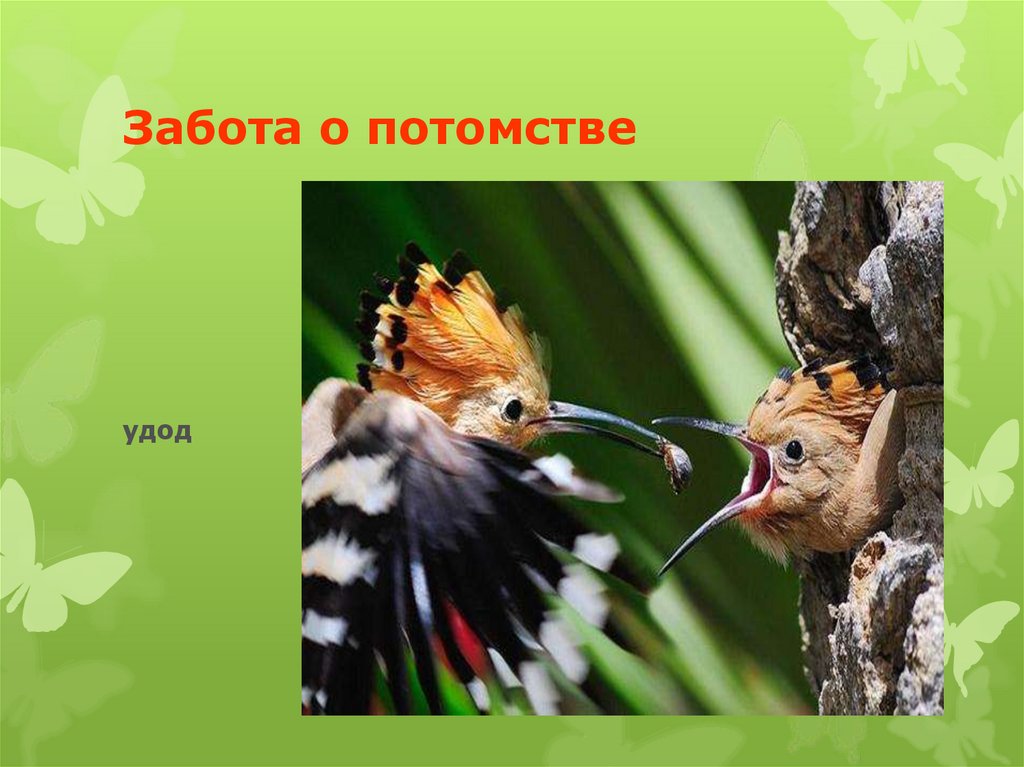 Забота о потомстве

удод